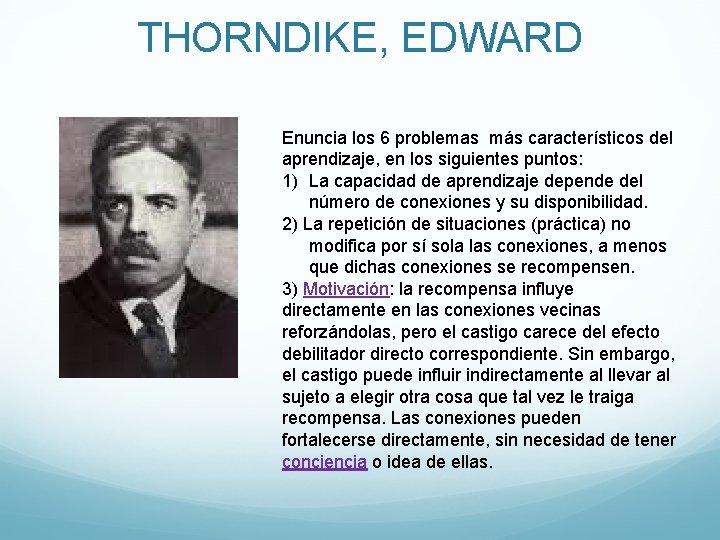 THORNDIKE, EDWARD

Enuncia los 6 problemas más característicos del aprendizaje, en los siguientes puntos:
1) La capacidad de aprendizaje depende del número de conexiones y su disponibilidad.
2) La repetición de situaciones (práctica) no modifica por sí sola las conexiones, a menos que dichas conexiones se recompensen.
3) Motivación: la recompensa influye directamente en las conexiones vecinas reforzándolas, pero el castigo carece del efecto debilitador directo correspondiente. Sin embargo, el castigo puede influir indirectamente al llevar al sujeto a elegir otra cosa que tal vez le traiga recompensa. Las conexiones pueden fortalecerse directamente, sin necesidad de tener conciencia o idea de ellas.